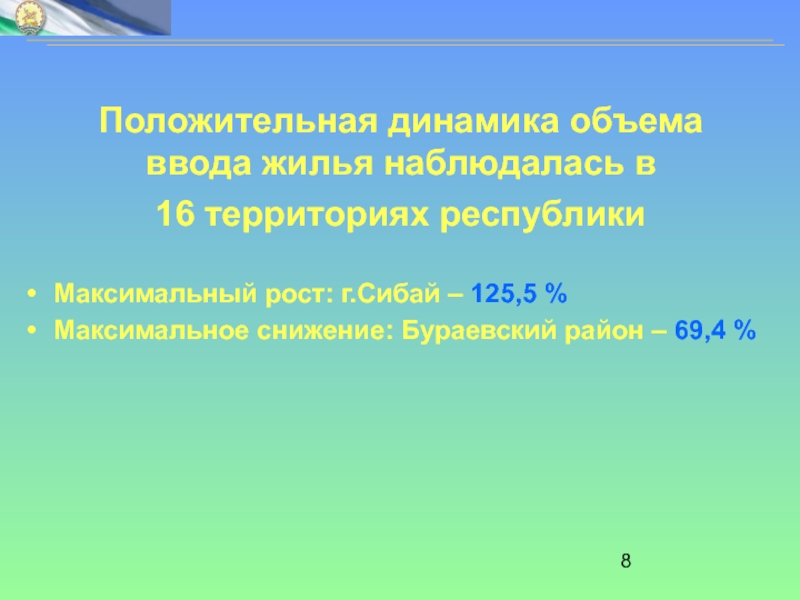 Положительная динамика объема ввода жилья наблюдалась в 16 территориях республики

• Максимальный рост: г.Сибай – 125,5 %
• Максимальное снижение: Бураевский район – 69,4 %

8